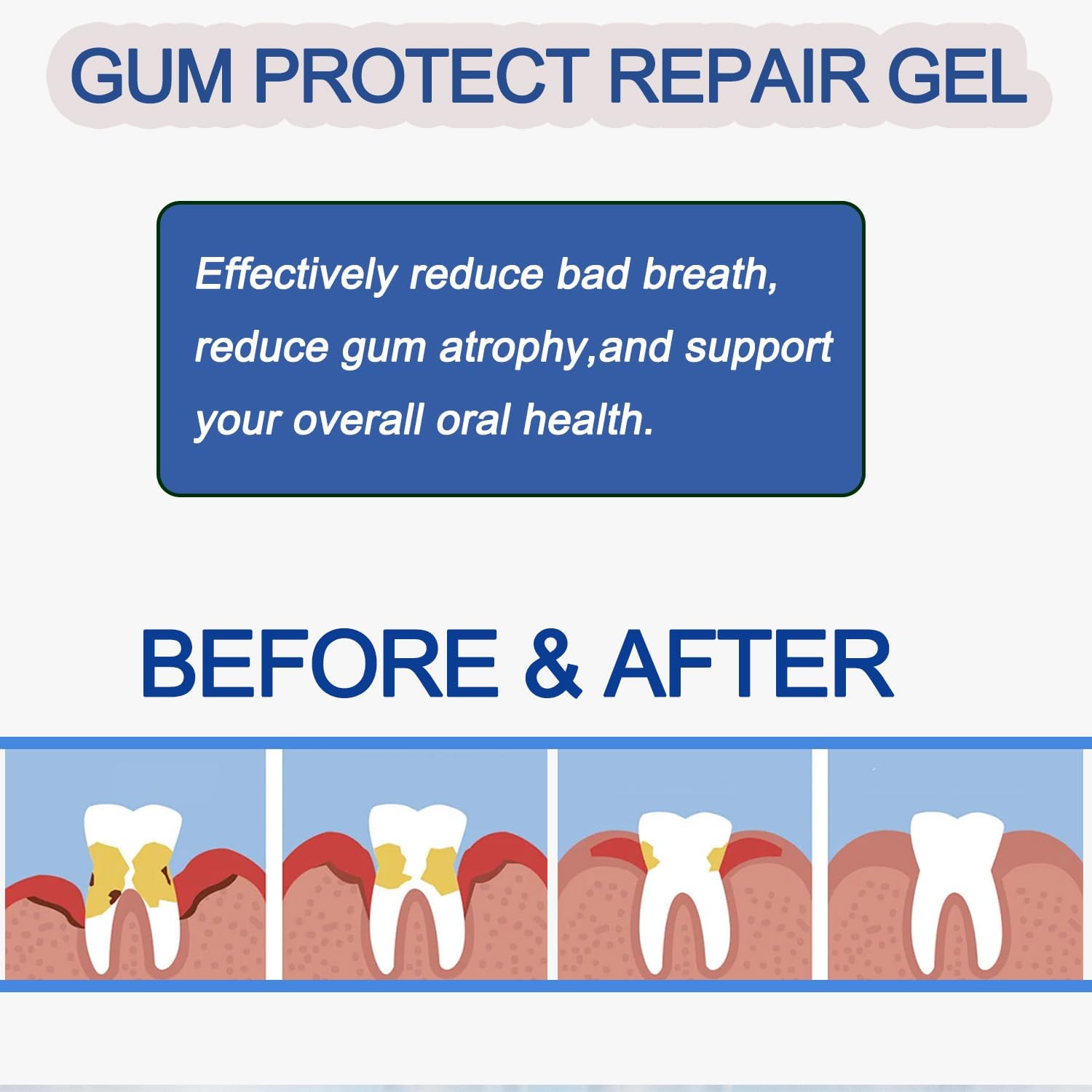 GUM PROTECT REPAIR GEL

Effectively reduce bad breath, reduce gum atrophy,and support your overall oral health.

BEFORE & AFTER